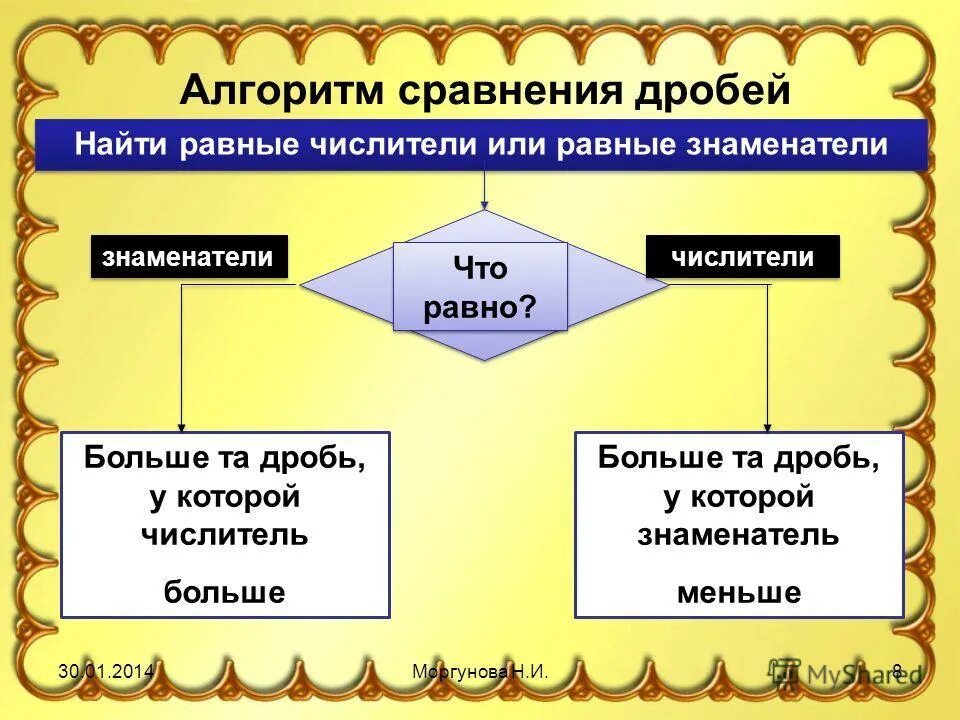 Алгоритм сравнения дробей

Найти равные числители или равные знаменатели

знаменатели

Что равно?

числители

Больше та дробь, у которой числитель

больше

Больше та дробь, у которой знаменатель

меньше

30.01.2014

Моргунова Н.И.

8

MyShared